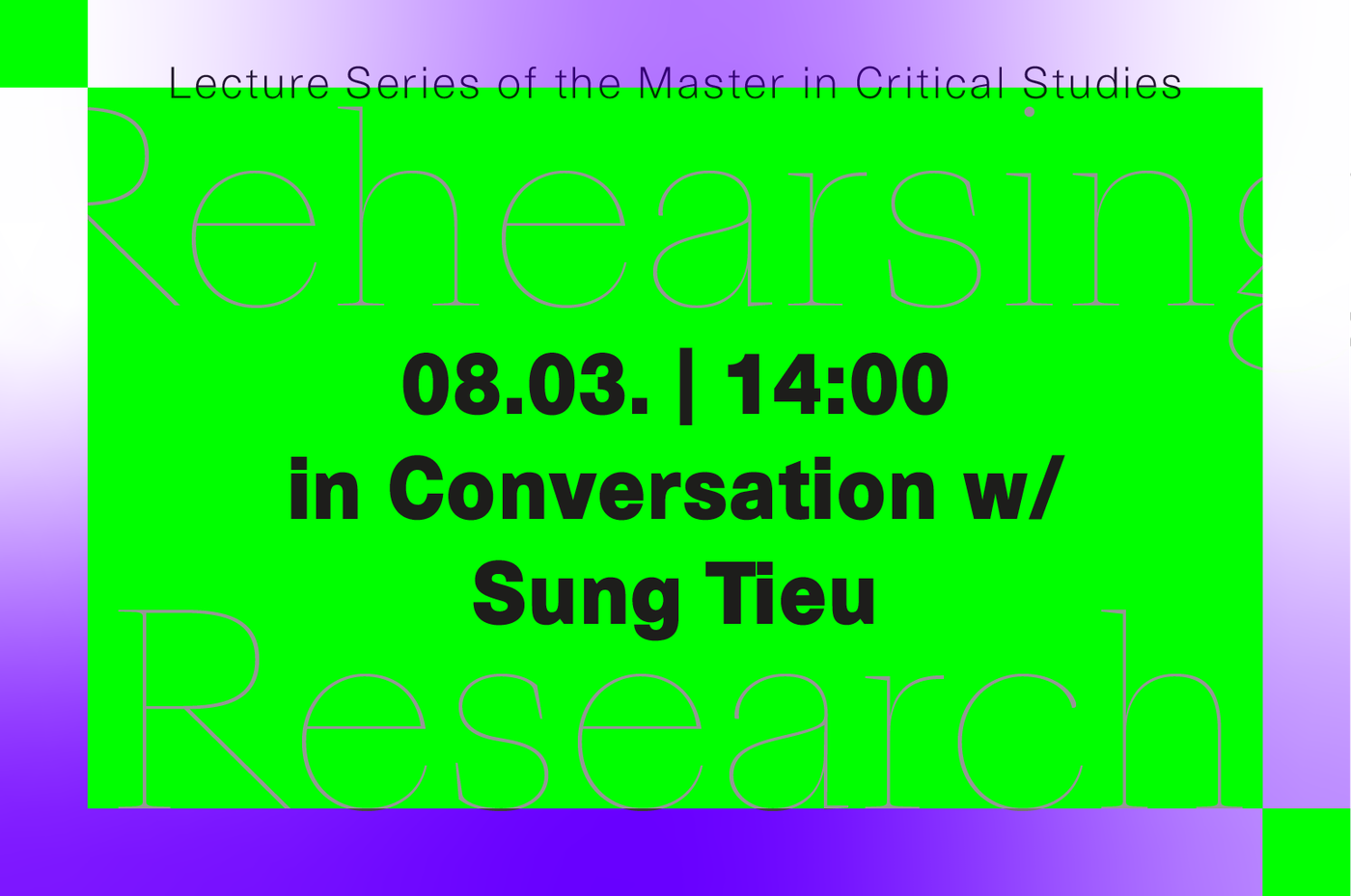 Lecture Series of the Master in Critical Studies

Rehearsing

08.03. | 14:00
in Conversation w/
Sung Tieu

Research